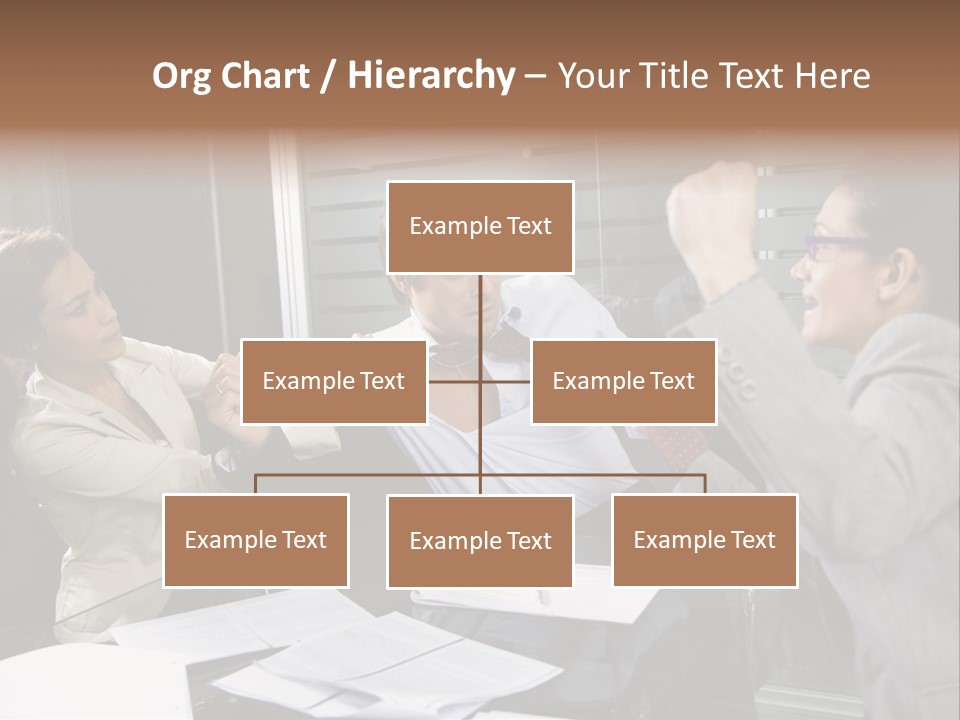 Org Chart / Hierarchy – Your Title Text Here

Example Text

Example Text

Example Text

Example Text

Example Text

Example Text